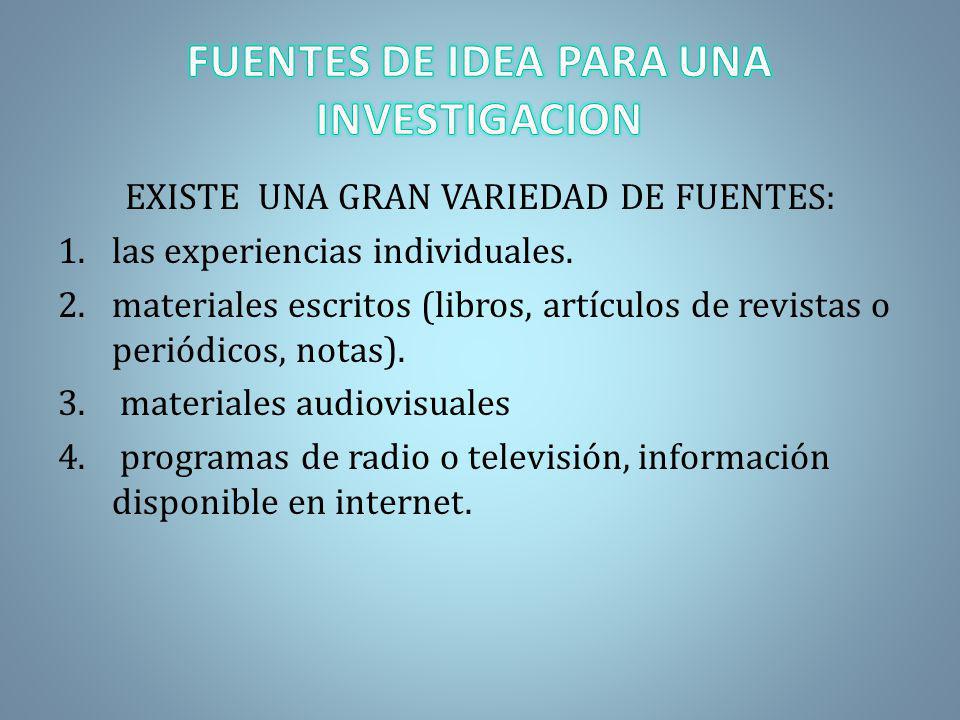 FUENTES DE IDEA PARA UNA INVESTIGACION

EXISTE UNA GRAN VARIEDAD DE FUENTES:

1. las experiencias individuales.
2. materiales escritos (libros, artículos de revistas o periódicos, notas).
3. materiales audiovisuales
4. programas de radio o televisión, información disponible en internet.